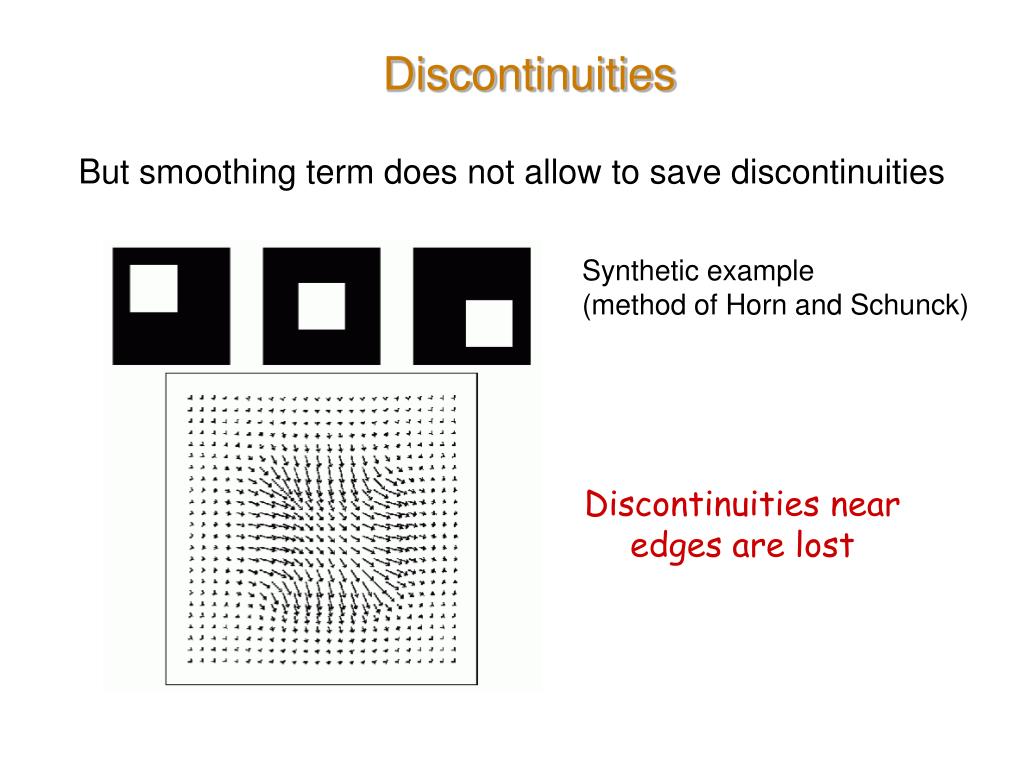 Discontinuities

But smoothing term does not allow to save discontinuities

Synthetic example
(method of Horn and Schunck)

Discontinuities near edges are lost